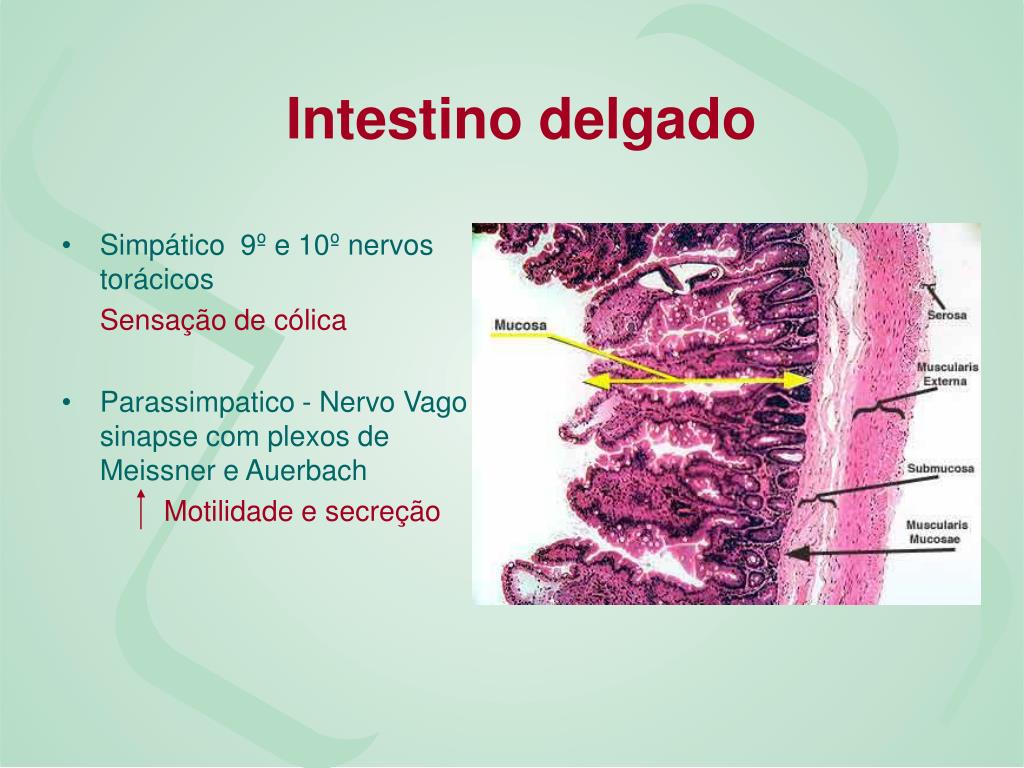 Intestino delgado

• Simpático 9º e 10º nervos torácicos

Sensação de cólica

• Parassimpatico - Nervo Vago sinapse com plexos de Meissner e Auerbach

↑ Motilidade e secreção

Mucosa

Serosa

Muscularis Externa

Submucosa

Muscularis Mucosae